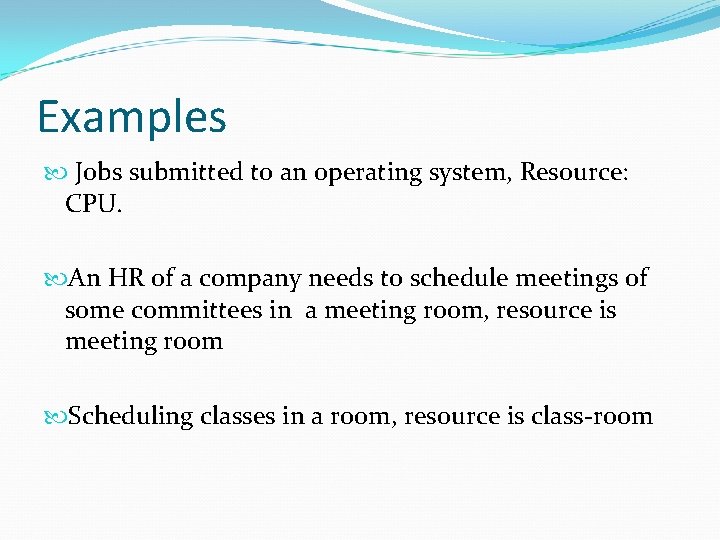 Examples

Jobs submitted to an operating system, Resource: CPU.

An HR of a company needs to schedule meetings of some committees in a meeting room, resource is meeting room

Scheduling classes in a room, resource is class-room